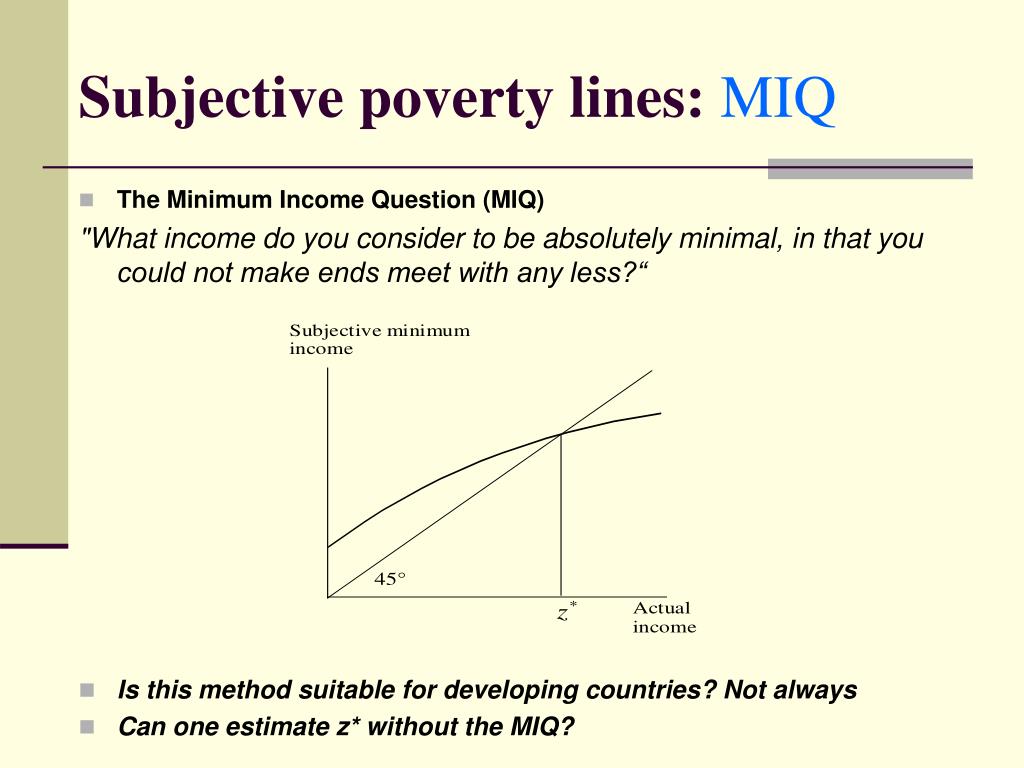 Subjective poverty lines: MIQ

The Minimum Income Question (MIQ)

"What income do you consider to be absolutely minimal, in that you could not make ends meet with any less?“

Subjective minimum income

45°

$z^*$

Actual income

Is this method suitable for developing countries? Not always

Can one estimate z* without the MIQ?